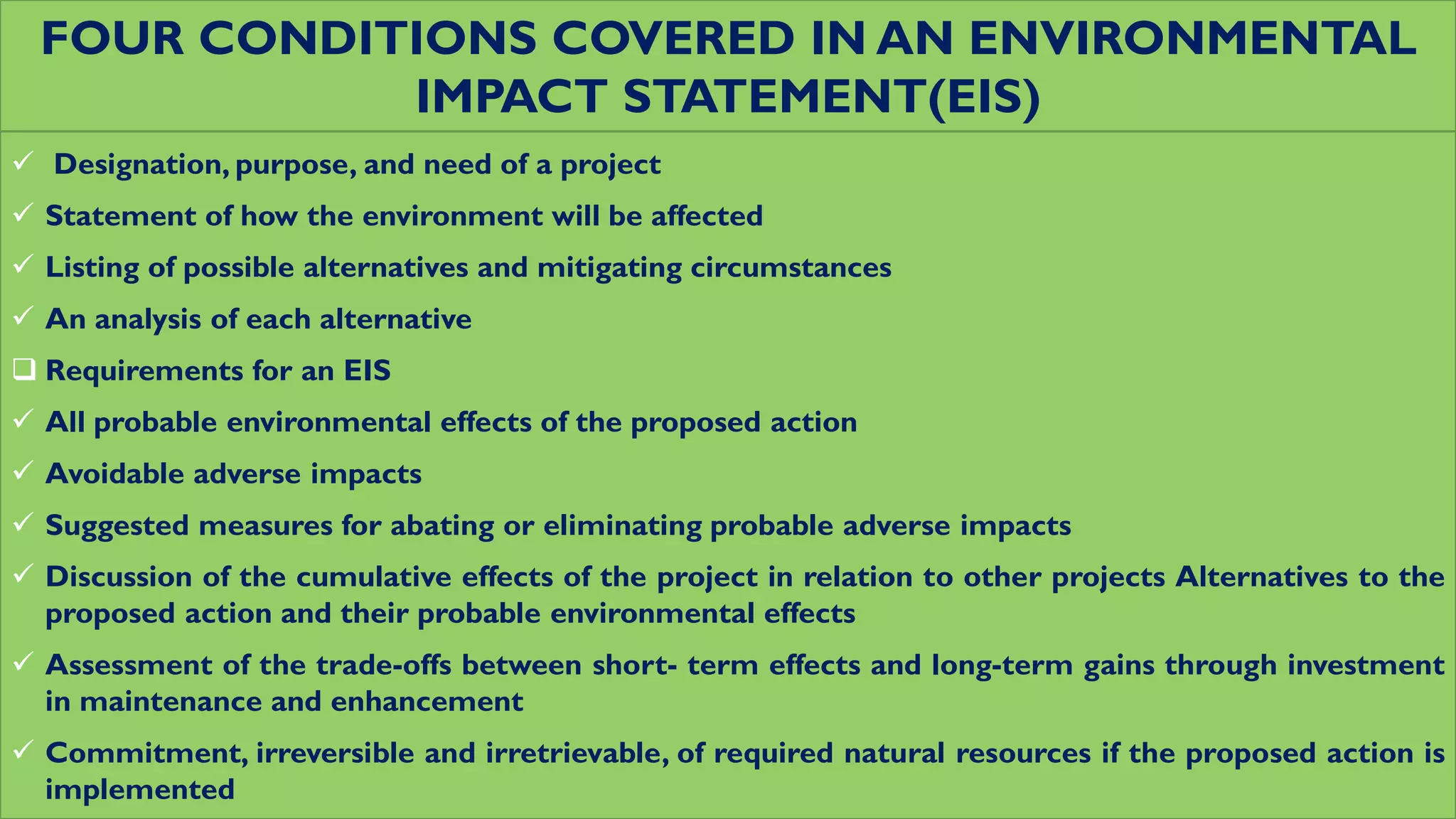 FOUR CONDITIONS COVERED IN AN ENVIRONMENTAL IMPACT STATEMENT(EIS)

✓ Designation, purpose, and need of a project

✓ Statement of how the environment will be affected

✓ Listing of possible alternatives and mitigating circumstances

✓ An analysis of each alternative

❑ Requirements for an EIS

✓ All probable environmental effects of the proposed action

✓ Avoidable adverse impacts

✓ Suggested measures for abating or eliminating probable adverse impacts

✓ Discussion of the cumulative effects of the project in relation to other projects Alternatives to the proposed action and their probable environmental effects

✓ Assessment of the trade-offs between short- term effects and long-term gains through investment in maintenance and enhancement

✓ Commitment, irreversible and irretrievable, of required natural resources if the proposed action is implemented